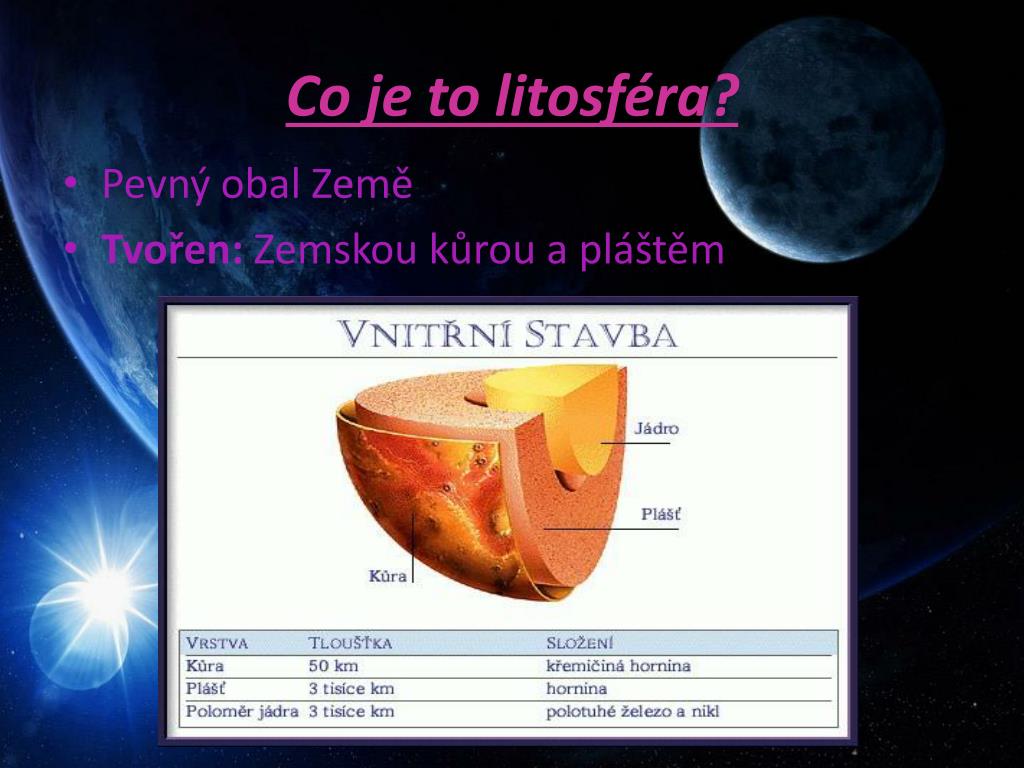 Co je to litosféra?

• Pevný obal Země
• **Tvořen:** Zemskou kůrou a pláštěm

VNITŘNÍ STAVBA

Jádro
Plášť
Kůra

| VRSTVA | TLOUŠŤKA | SLOŽENÍ |
|---|---|---|
| Kůra | 50 km | křemičiná hornina |
| Plášť | 3 tisíce km | hornina |
| Poloměr jádra | 3 tisíce km | polotuhé železo a nikl |